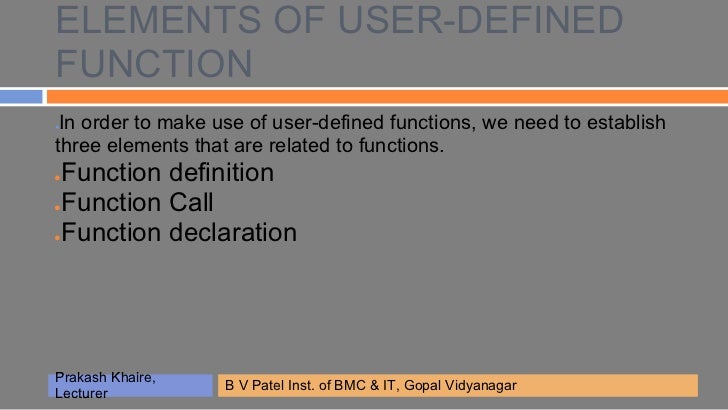 ELEMENTS OF USER-DEFINED FUNCTION

In order to make use of user-defined functions, we need to establish three elements that are related to functions.

Function definition

Function Call

Function declaration

Prakash Khaire, Lecturer

B V Patel Inst. of BMC & IT, Gopal Vidyanagar